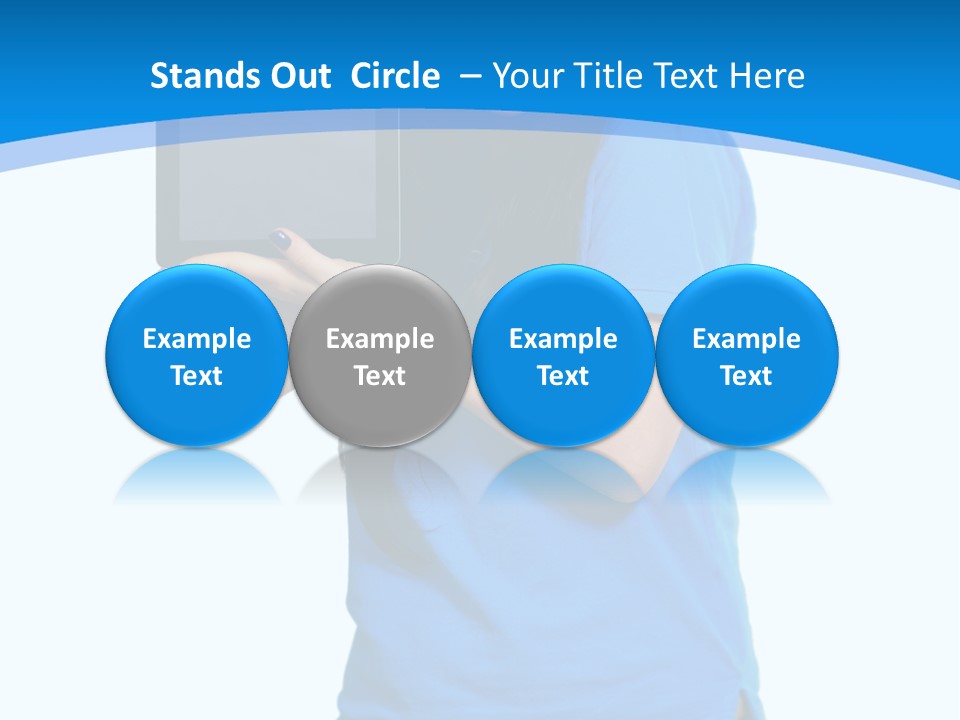 Stands Out Circle – Your Title Text Here

Example Text

Example Text

Example Text

Example Text